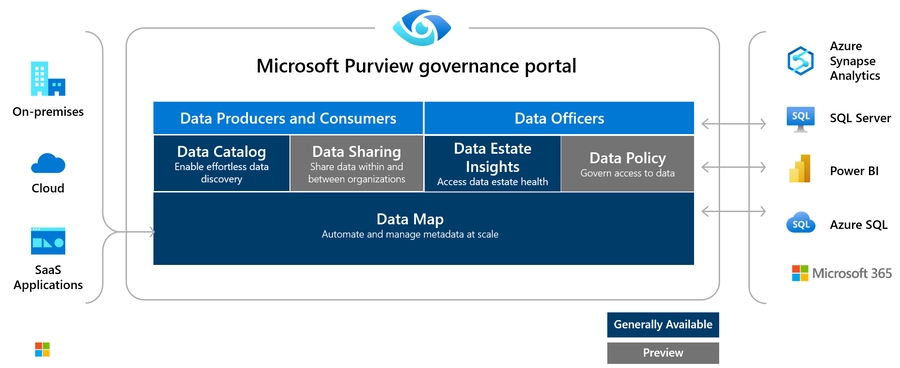 On-premises

Cloud

SaaS Applications

Microsoft Purview governance portal

Data Producers and Consumers

Data Officers

Data Catalog
Enable effortless data discovery

Data Sharing
Share data within and between organizations

Data Estate Insights
Access data estate health

Data Policy
Govern access to data

Data Map
Automate and manage metadata at scale

Azure Synapse Analytics

SQL

SQL Server

Power BI

SQL

Azure SQL

Microsoft 365

Generally Available

Preview